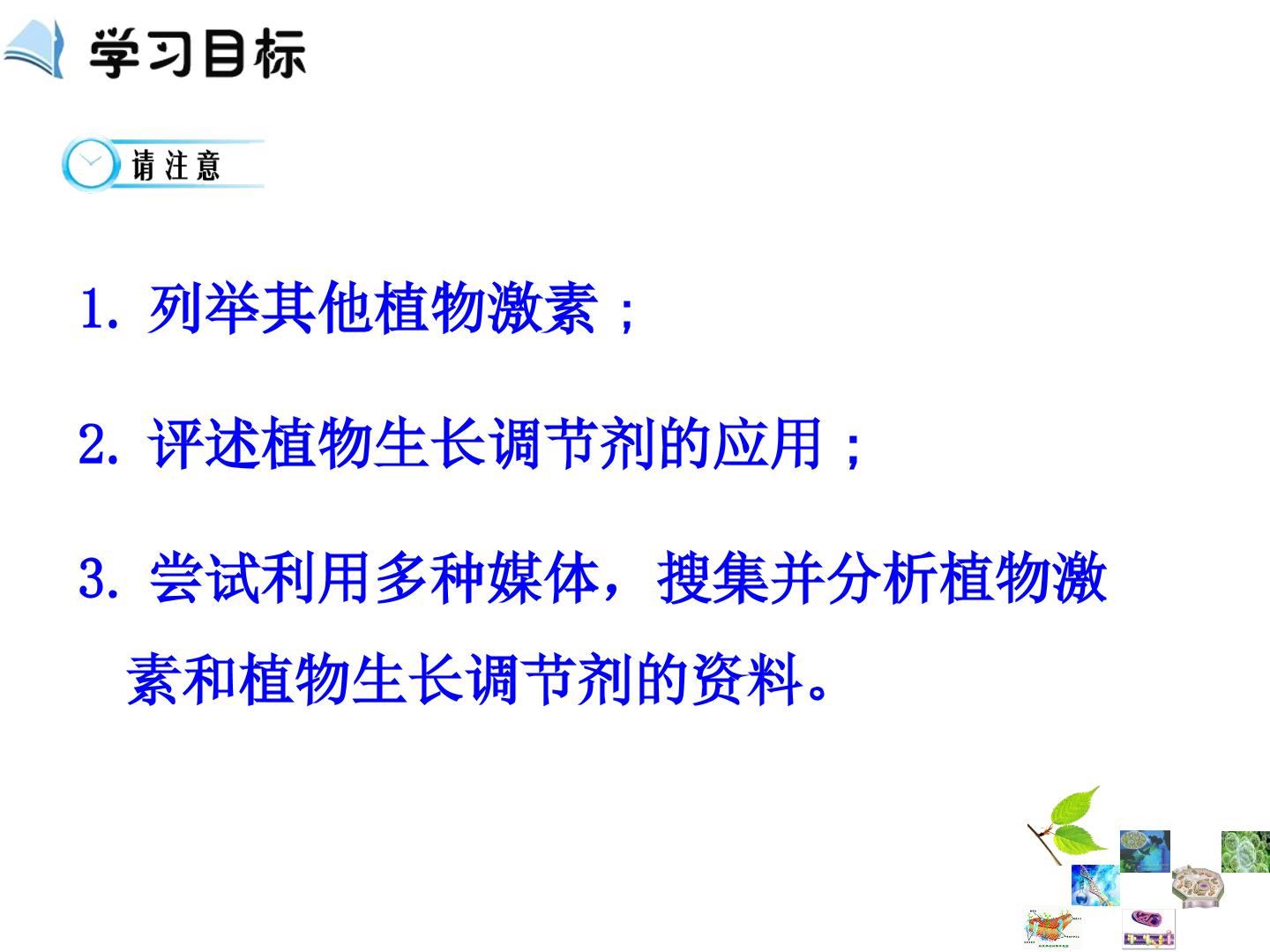 学习目标

请注意

1. 列举其他植物激素；

2. 评述植物生长调节剂的应用；

3. 尝试利用多种媒体，搜集并分析植物激素和植物生长调节剂的资料。